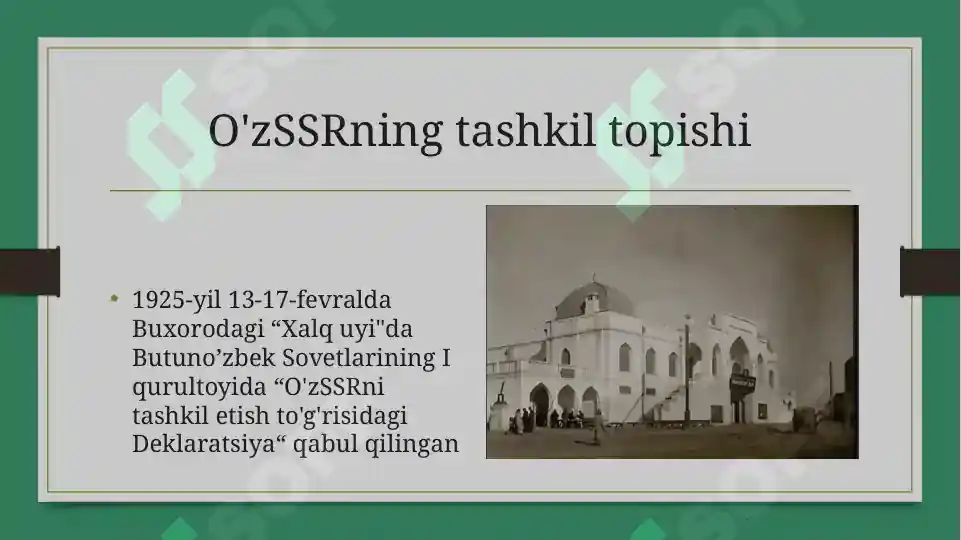 O'zSSRning tashkil topishi

• 1925-yil 13-17-fevralda Buxorodagi “Xalq uyi"da Butuno’zbek Sovetlarining I qurultoyida “O'zSSRni tashkil etish to'g'risidagi Deklaratsiya“ qabul qilingan